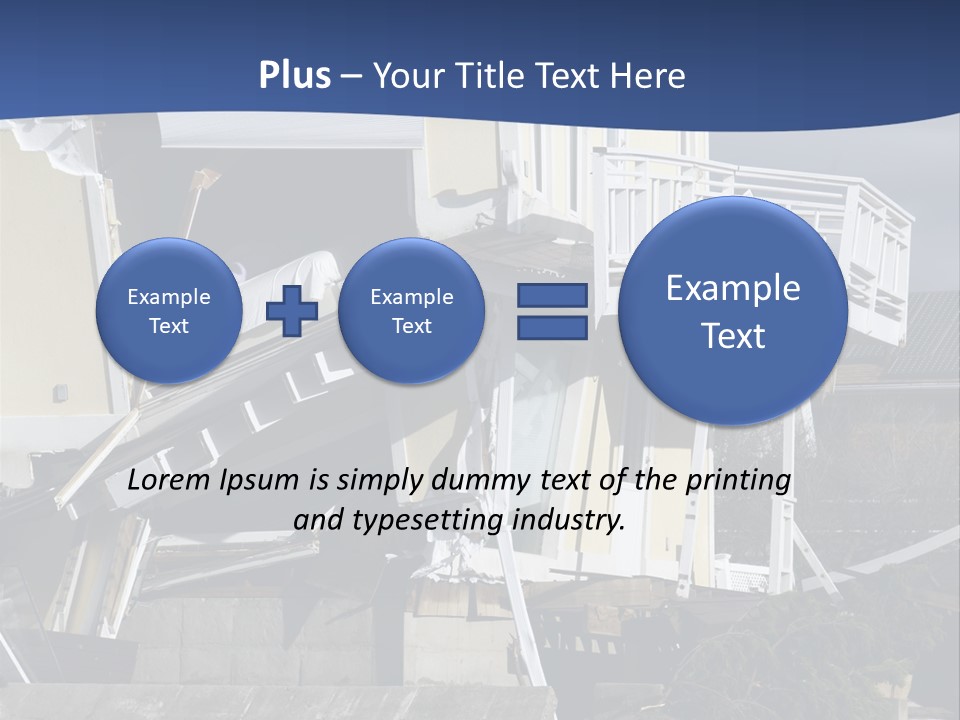 Plus – Your Title Text Here

Example Text

Example Text

Example Text

Lorem Ipsum is simply dummy text of the printing and typesetting industry.